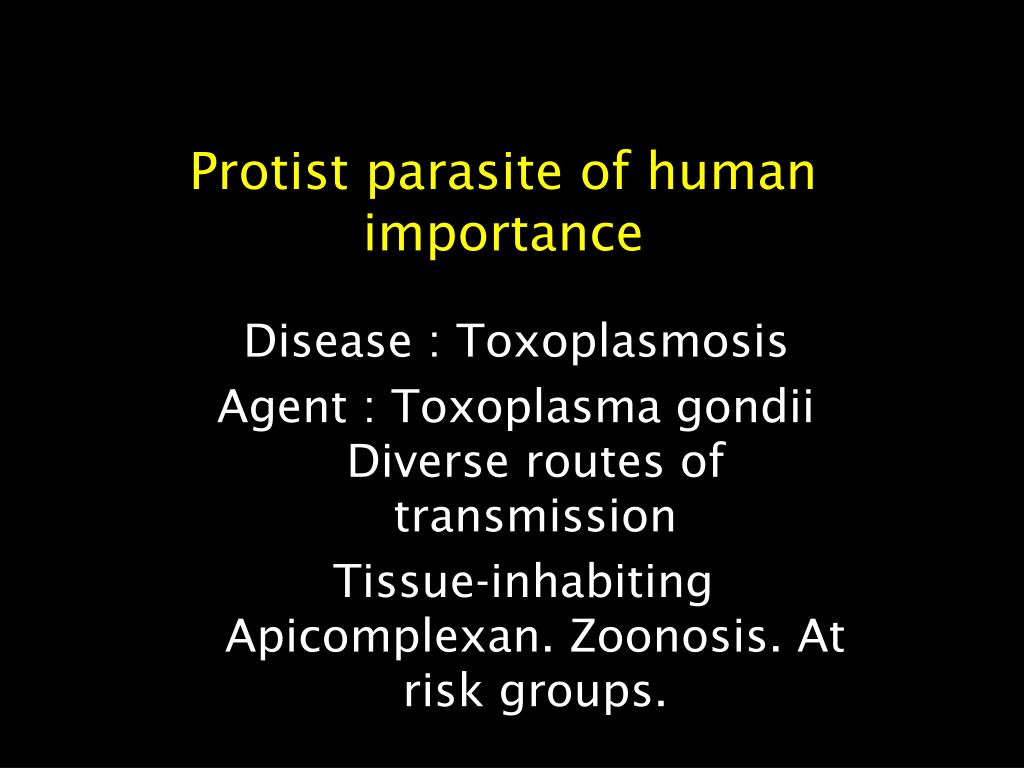 Protist parasite of human importance

Disease : Toxoplasmosis

Agent : Toxoplasma gondii Diverse routes of transmission

Tissue-inhabiting Apicomplexan. Zoonosis. At risk groups.